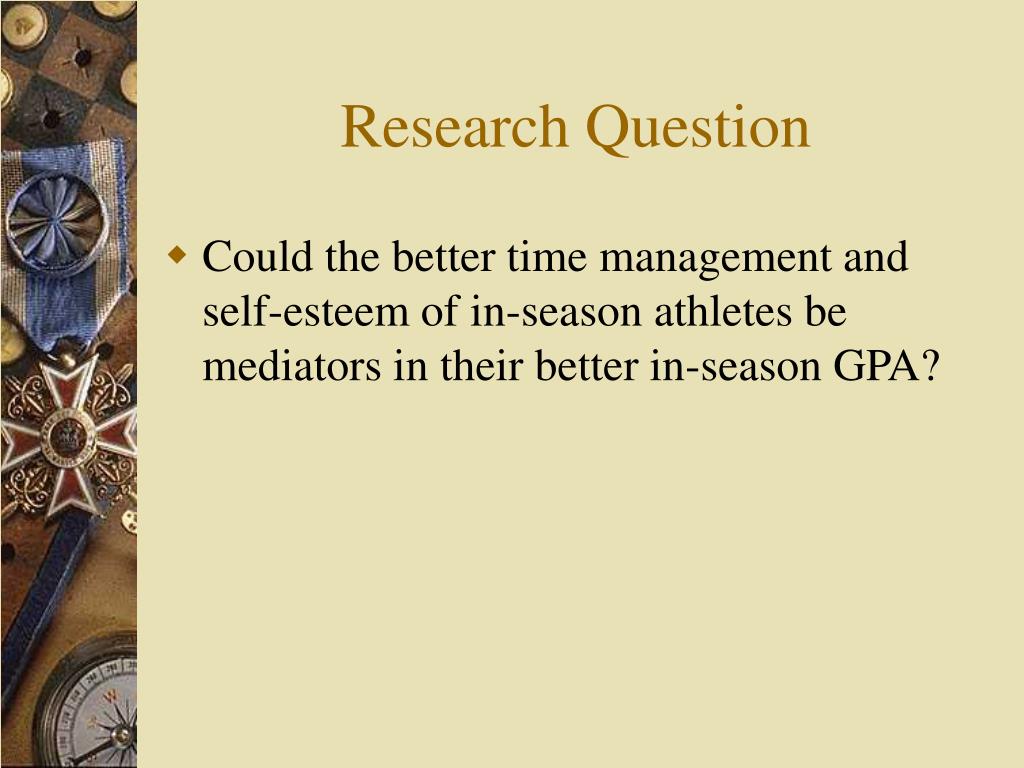 Research Question

Could the better time management and self-esteem of in-season athletes be mediators in their better in-season GPA?